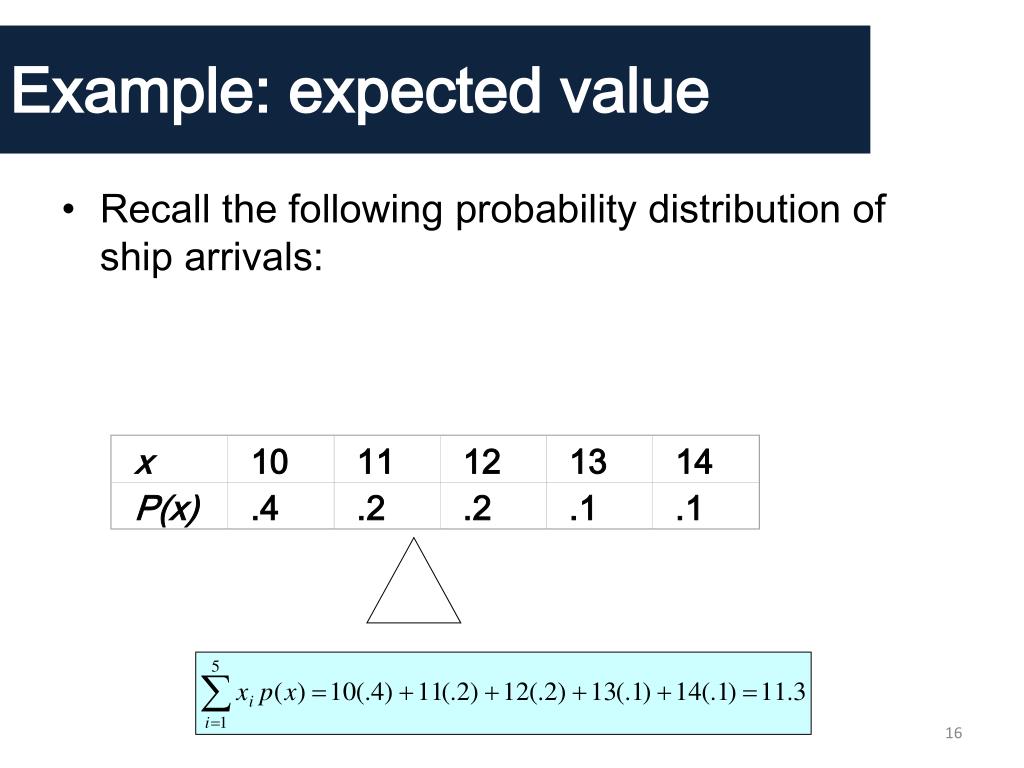 Example: expected value

• Recall the following probability distribution of ship arrivals:

| x | 10 | 11 | 12 | 13 | 14 |
|---|---|---|---|---|---|
| P(x) | .4 | .2 | .2 | .1 | .1 |

$\sum_{i=1}^{5} x_i\, p(x) = 10(.4) + 11(.2) + 12(.2) + 13(.1) + 14(.1) = 11.3$

16